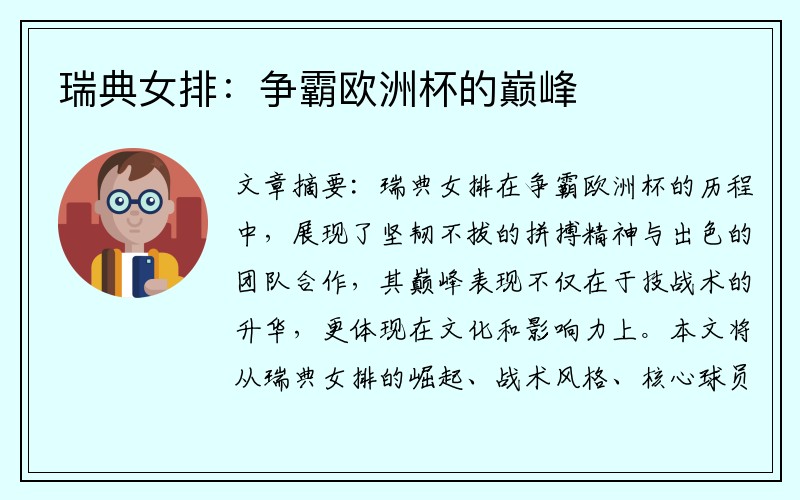 瑞典女排：争霸欧洲杯的巅峰

文章摘要：瑞典女排在争霸欧洲杯的历程中，展现了坚韧不拔的拼搏精神与出色的团队合作，其巅峰表现不仅在于技战术的升华，更体现在文化和影响力上。本文将从瑞典女排的崛起、战术风格、核心球员